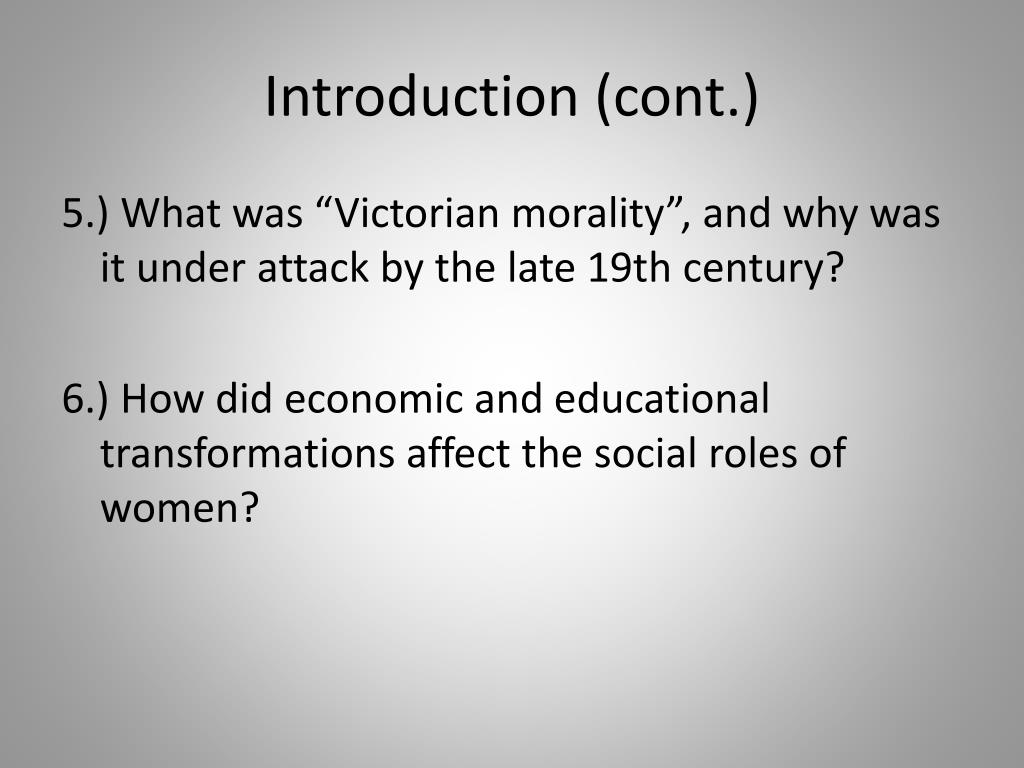 Introduction (cont.)

5.) What was “Victorian morality”, and why was it under attack by the late 19th century?

6.) How did economic and educational transformations affect the social roles of women?